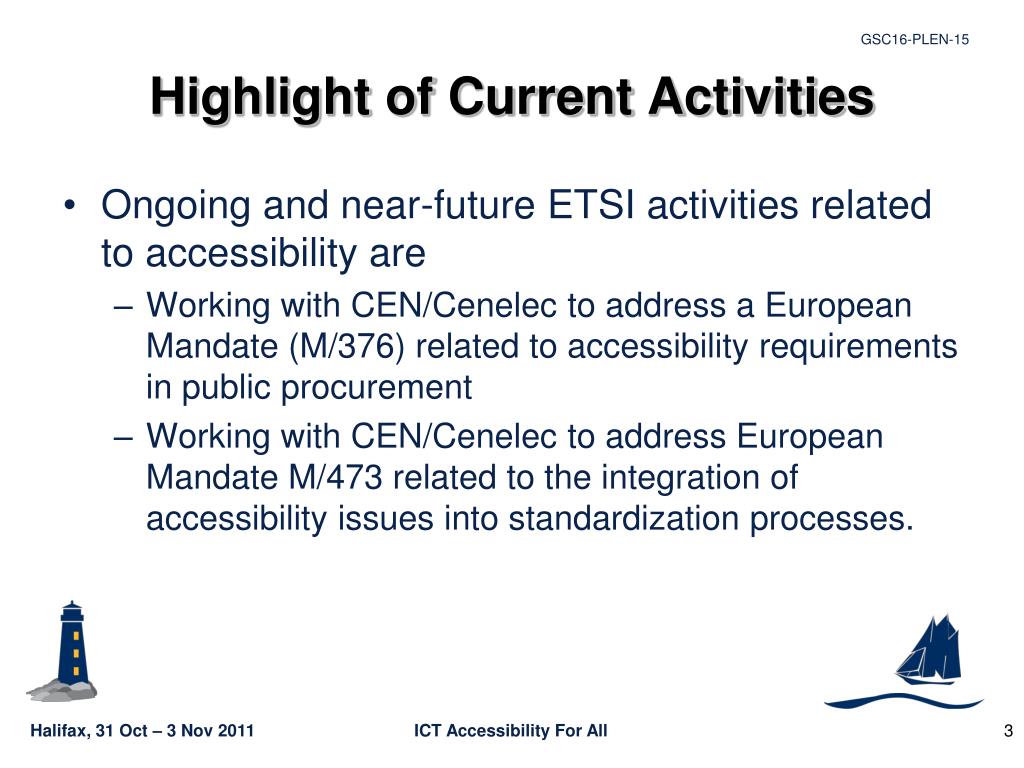 GSC16-PLEN-15

Highlight of Current Activities

• Ongoing and near-future ETSI activities related to accessibility are
– Working with CEN/Cenelec to address a European Mandate (M/376) related to accessibility requirements in public procurement
– Working with CEN/Cenelec to address European Mandate M/473 related to the integration of accessibility issues into standardization processes.

Halifax, 31 Oct – 3 Nov 2011

ICT Accessibility For All

3